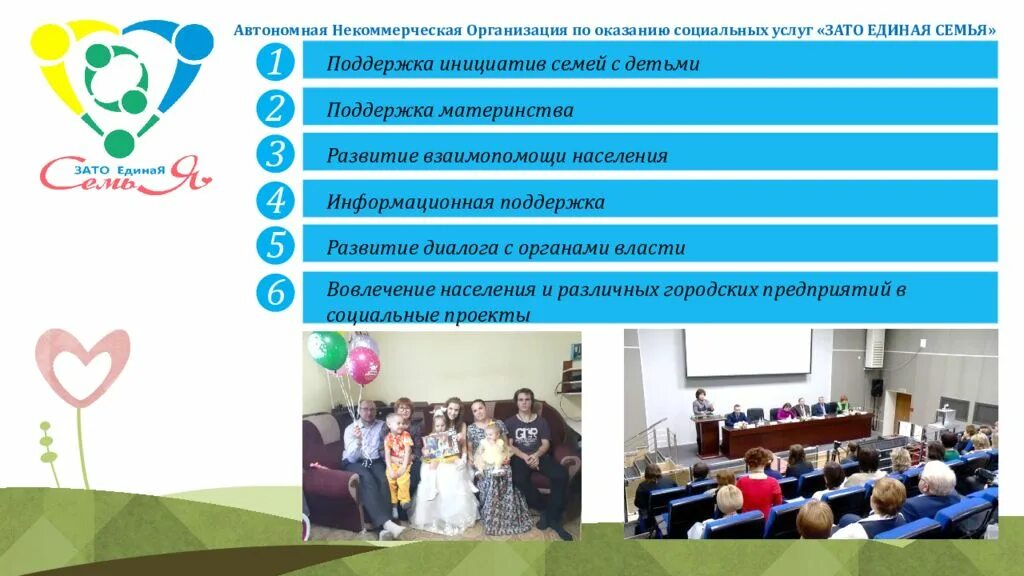 ЗАТО ЕдинаЯ СемьЯ

Автономная Некоммерческая Организация по оказанию социальных услуг «ЗАТО ЕДИНАЯ СЕМЬЯ»

1 Поддержка инициатив семей с детьми

2 Поддержка материнства

3 Развитие взаимопомощи населения

4 Информационная поддержка

5 Развитие диалога с органами власти

6 Вовлечение населения и различных городских предприятий в социальные проекты